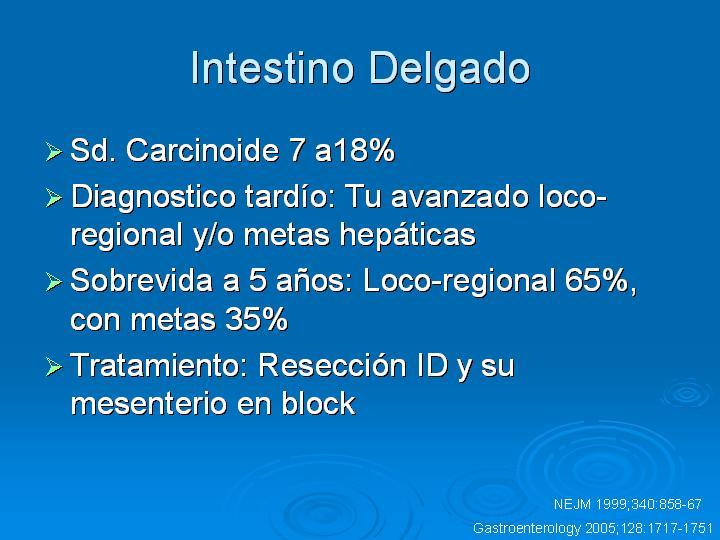 Intestino Delgado

➢ Sd. Carcinoide 7 a18%

➢ Diagnostico tardío: Tu avanzado loco-regional y/o metas hepáticas

➢ Sobrevida a 5 años: Loco-regional 65%, con metas 35%

➢ Tratamiento: Resección ID y su mesenterio en block

NEJM 1999;340:858-67
Gastroenterology 2005;128:1717-1751